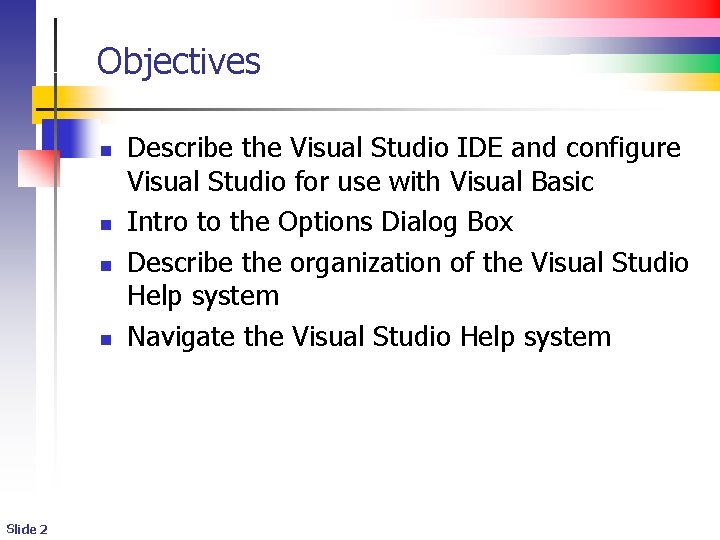 Objectives

- Describe the Visual Studio IDE and configure Visual Studio for use with Visual Basic
- Intro to the Options Dialog Box
- Describe the organization of the Visual Studio Help system
- Navigate the Visual Studio Help system

Slide 2